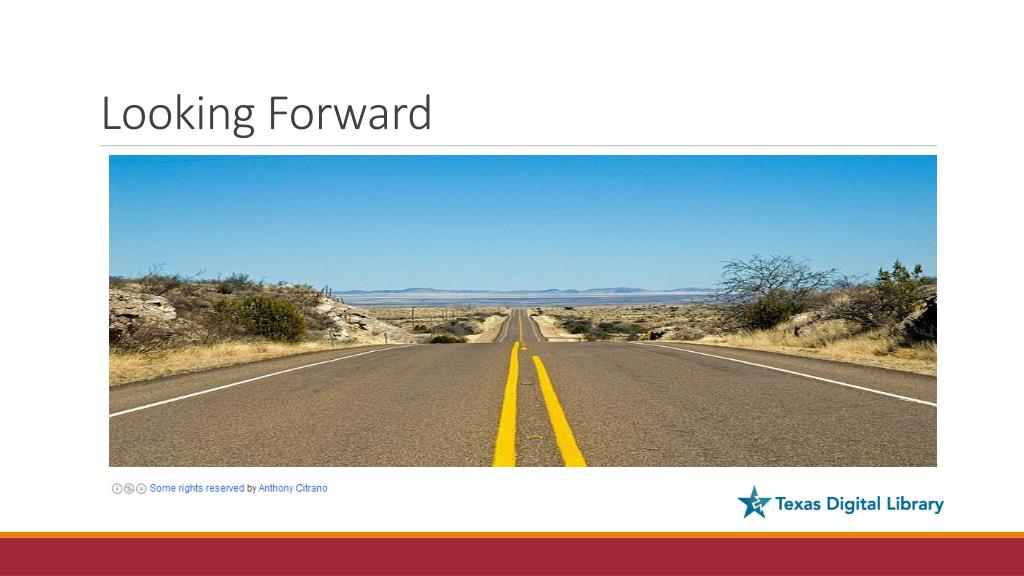 Looking Forward

Some rights reserved by Anthony Citrano

Texas Digital Library